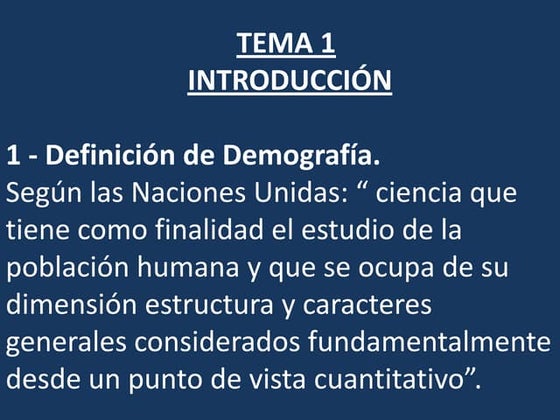 TEMA 1
INTRODUCCIÓN

1 - Definición de Demografía.
Según las Naciones Unidas: “ ciencia que tiene como finalidad el estudio de la población humana y que se ocupa de su dimensión estructura y caracteres generales considerados fundamentalmente desde un punto de vista cuantitativo”.